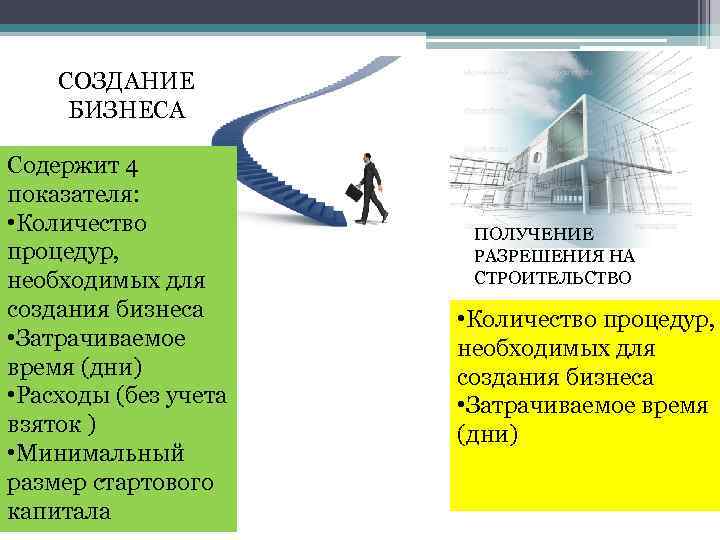 СОЗДАНИЕ БИЗНЕСА

Содержит 4 показателя:
•Количество процедур, необходимых для создания бизнеса
•Затрачиваемое время (дни)
•Расходы (без учета взяток )
•Минимальный размер стартового капитала

ПОЛУЧЕНИЕ РАЗРЕШЕНИЯ НА СТРОИТЕЛЬСТВО

•Количество процедур, необходимых для создания бизнеса
•Затрачиваемое время (дни)